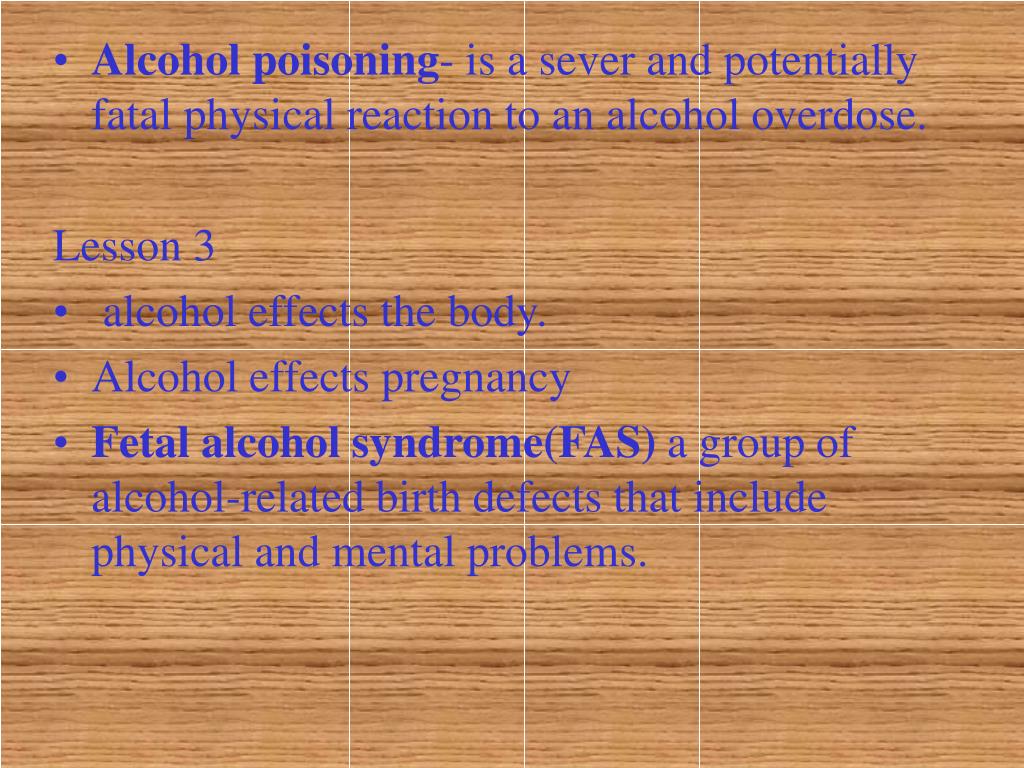 • Alcohol poisoning- is a sever and potentially fatal physical reaction to an alcohol overdose.

Lesson 3

• alcohol effects the body.
• Alcohol effects pregnancy
• Fetal alcohol syndrome(FAS) a group of alcohol-related birth defects that include physical and mental problems.